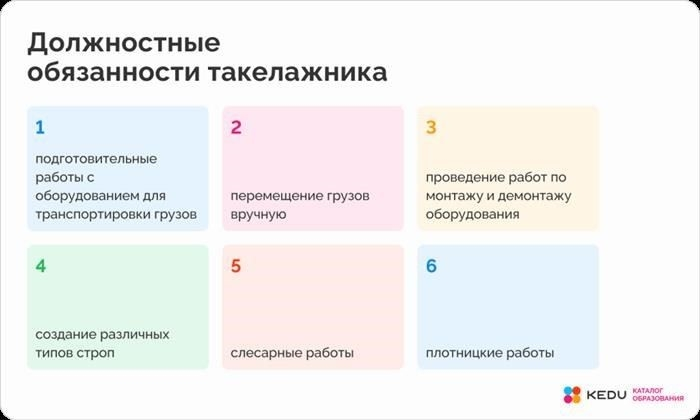 Должностные обязанности такелажника

1

подготовительные работы с оборудованием для транспортировки грузов

2

перемещение грузов вручную

3

проведение работ по монтажу и демонтажу оборудования

4

создание различных типов строп

5

слесарные работы

6

плотницкие работы

KEDU КАТАЛОГ ОБРАЗОВАНИЯ